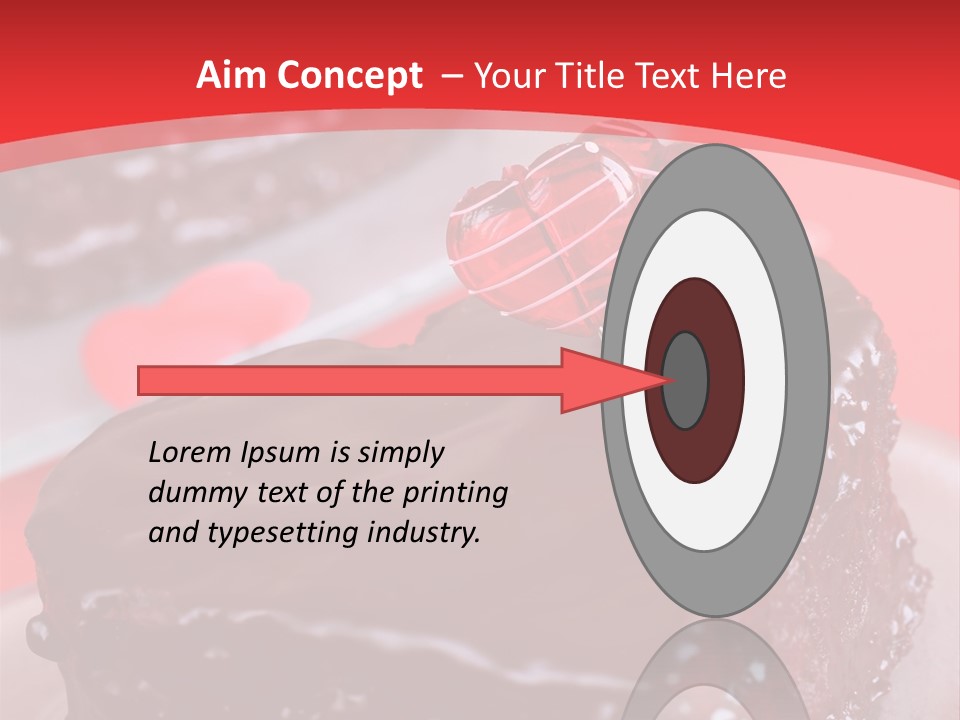 Aim Concept – Your Title Text Here

Lorem Ipsum is simply dummy text of the printing and typesetting industry.